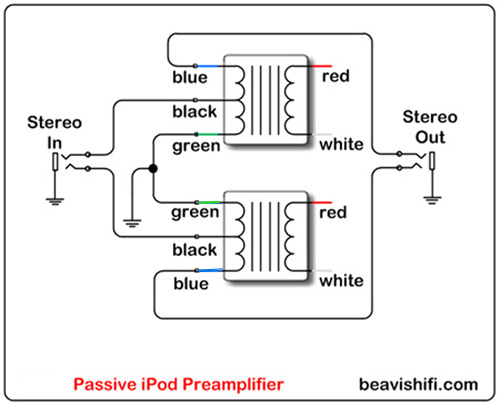 Stereo In

blue
black
green

red
white

Stereo Out

green
black
blue

red
white

Passive iPod Preamplifier

beavishifi.com